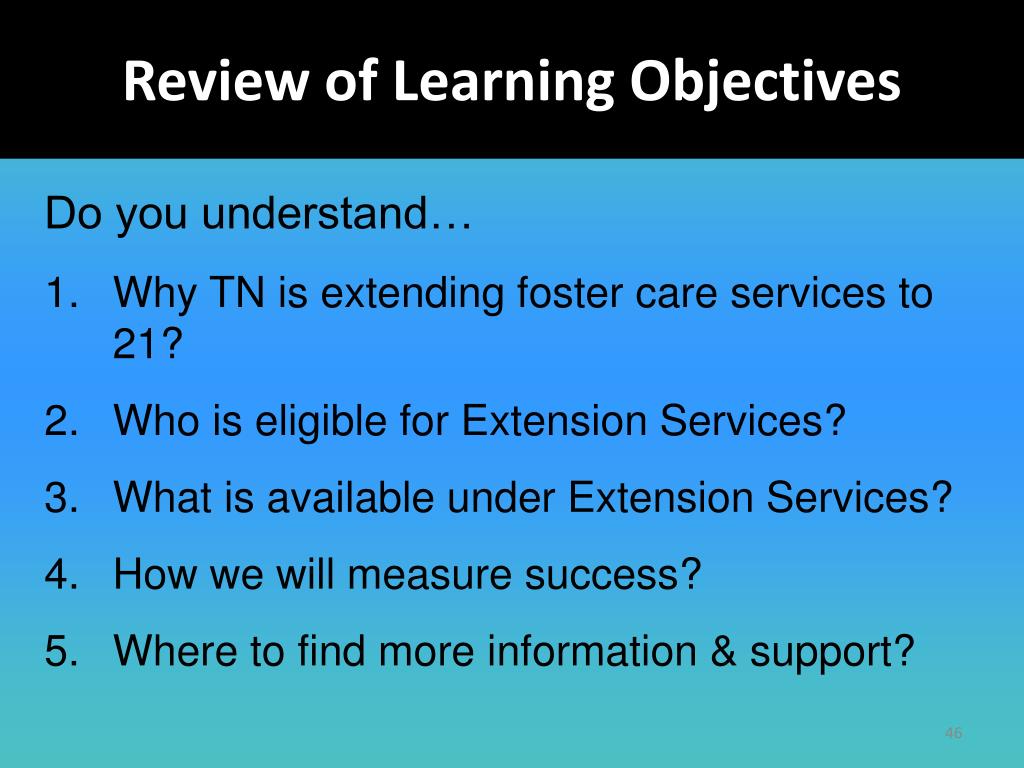 Review of Learning Objectives

Do you understand…

1. Why TN is extending foster care services to 21?
2. Who is eligible for Extension Services?
3. What is available under Extension Services?
4. How we will measure success?
5. Where to find more information & support?

46